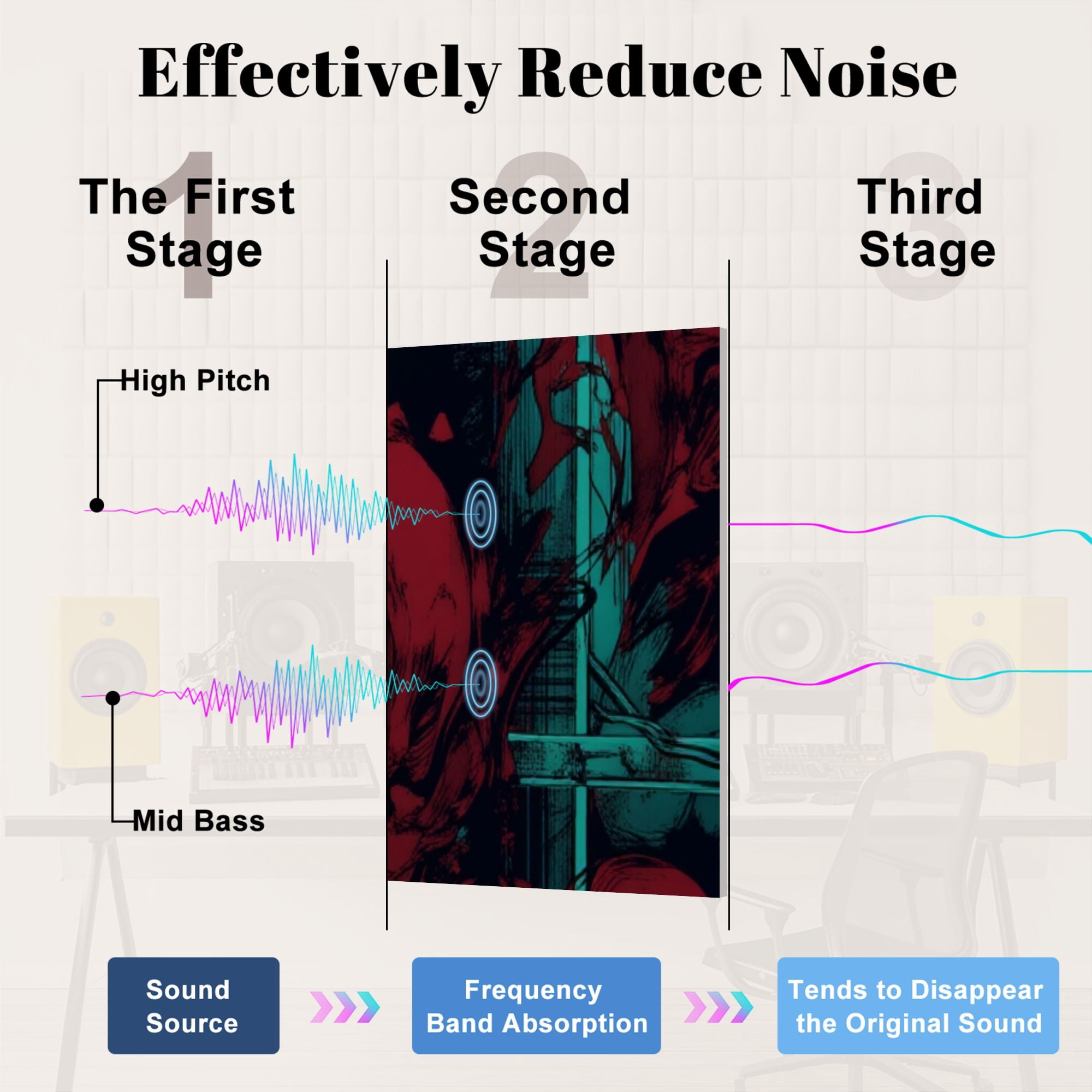 Effectively Reduce Noise

1 The First Stage

2 Second Stage

3 Third Stage

High Pitch

Mid Bass

Sound Source

Frequency Band Absorption

Tends to Disappear the Original Sound